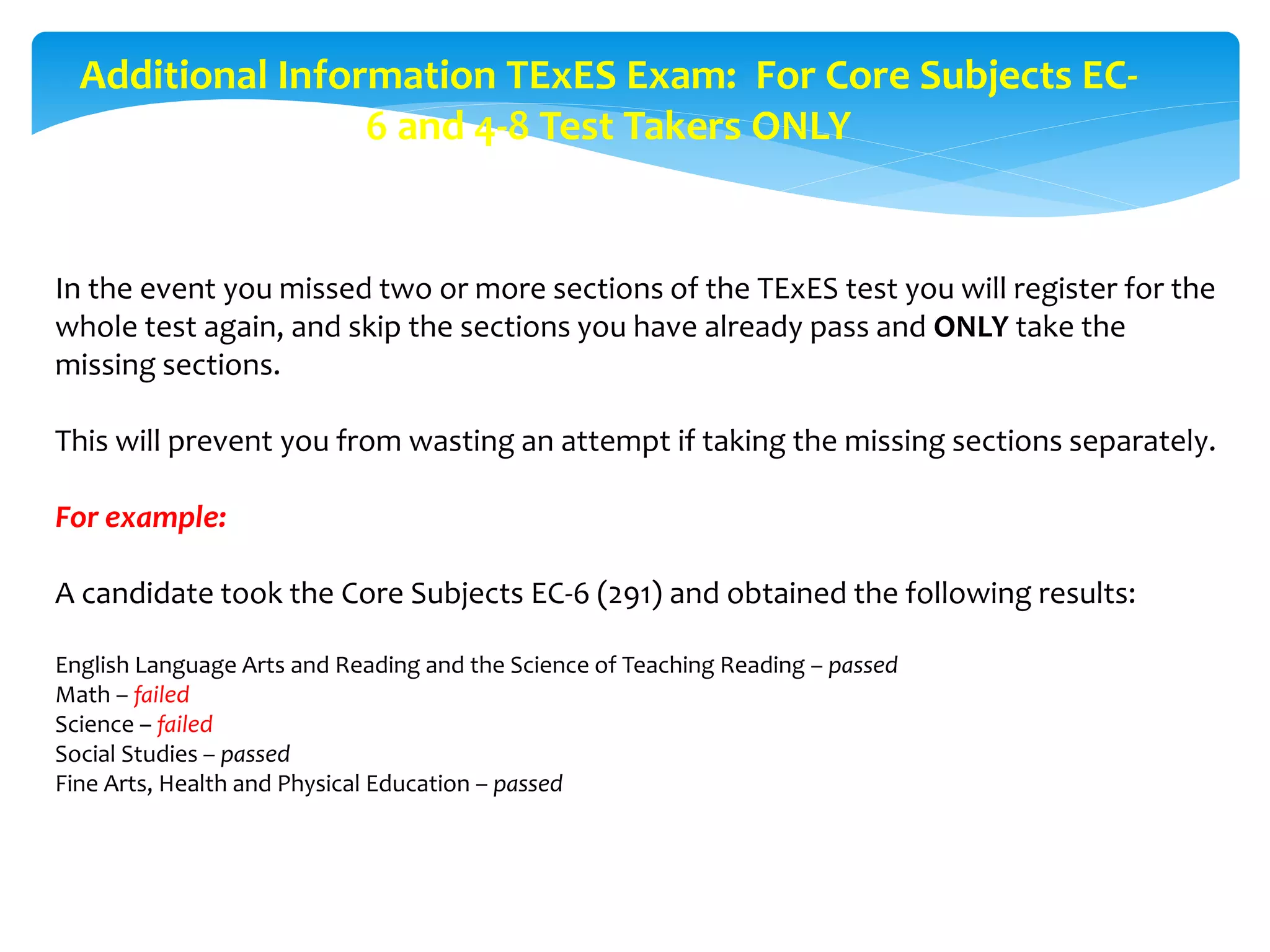 Additional Information TExES Exam: For Core Subjects EC-6 and 4-8 Test Takers ONLY

In the event you missed two or more sections of the TExES test you will register for the whole test again, and skip the sections you have already pass and ONLY take the missing sections.

This will prevent you from wasting an attempt if taking the missing sections separately.

For example:

A candidate took the Core Subjects EC-6 (291) and obtained the following results:

English Language Arts and Reading and the Science of Teaching Reading – passed
Math – failed
Science – failed
Social Studies – passed
Fine Arts, Health and Physical Education – passed